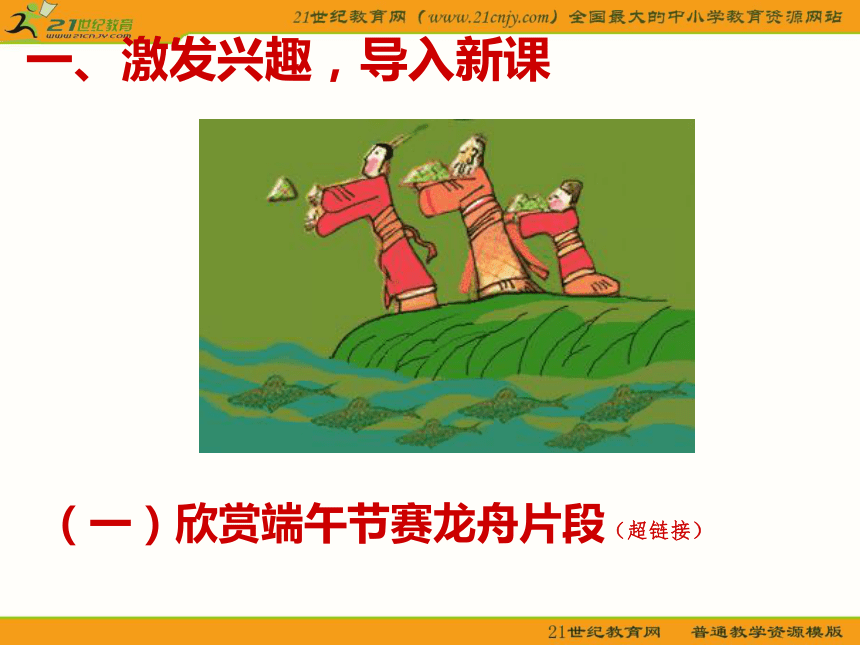 21世纪教育
www.21cnjy.com

21世纪教育网（www.21cnjy.com）全国最大的中小学教育资源网站

一、激发兴趣，导入新课

（一）欣赏端午节赛龙舟片段（超链接）

21世纪教育网　普通教学资源模版